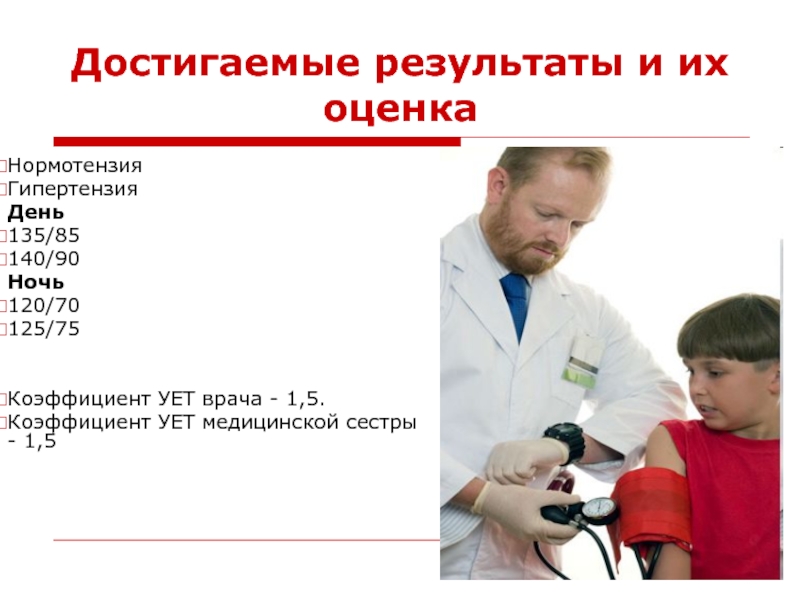 Достигаемые результаты и их оценка

Нормотензия
Гипертензия
День
135/85
140/90
Ночь
120/70
125/75

Коэффициент УЕТ врача - 1,5.
Коэффициент УЕТ медицинской сестры - 1,5